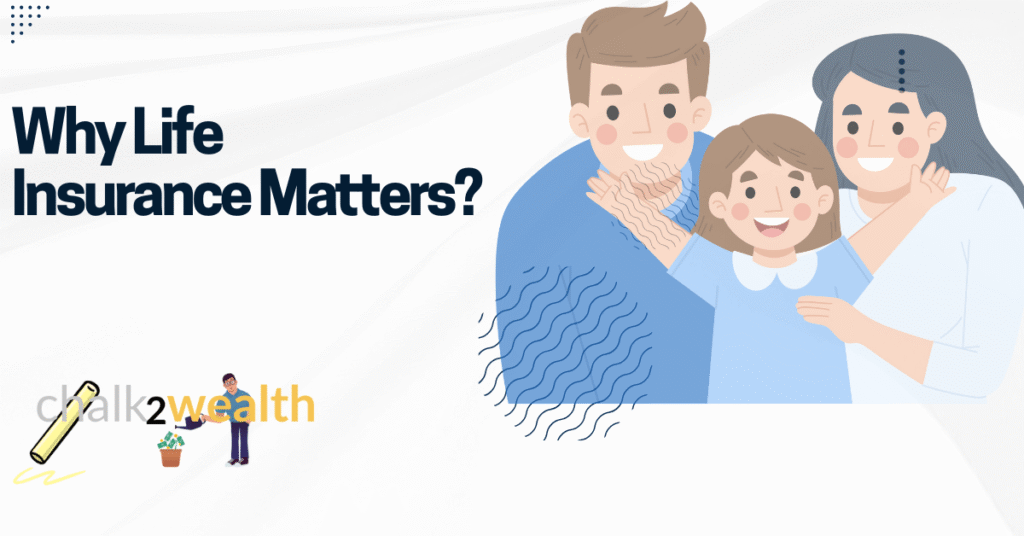 Why Life Insurance Matters?

chalk2wealth